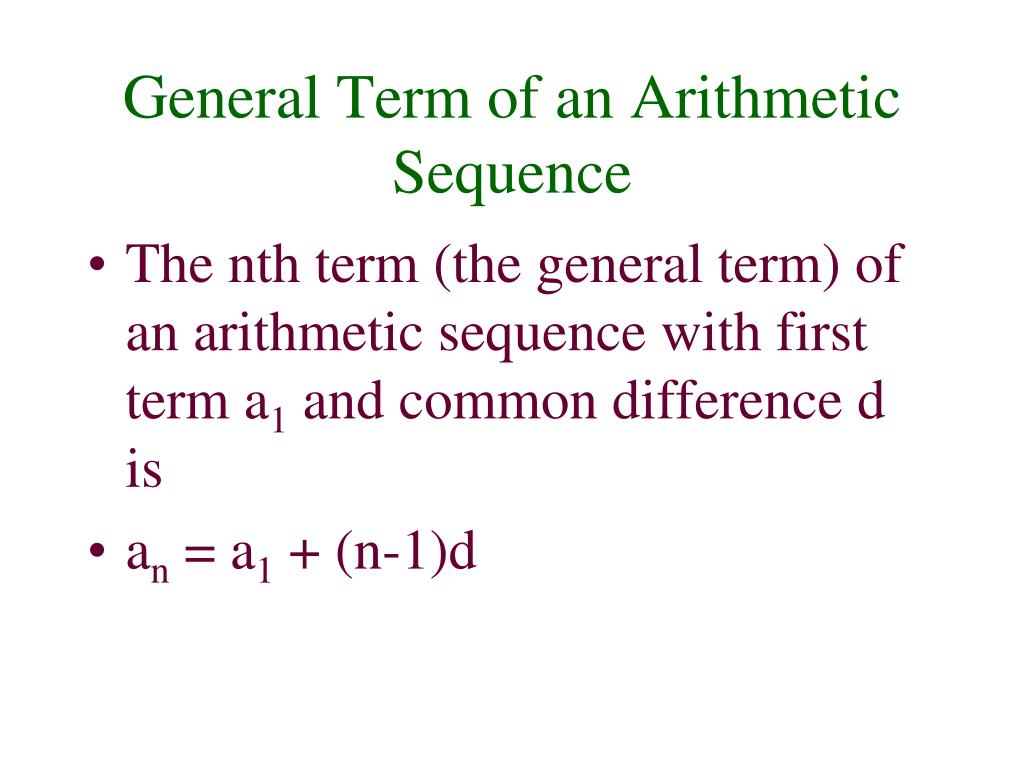 General Term of an Arithmetic Sequence

• The nth term (the general term) of an arithmetic sequence with first term $a_1$ and common difference d is

• $a_n = a_1 + (n-1)d$